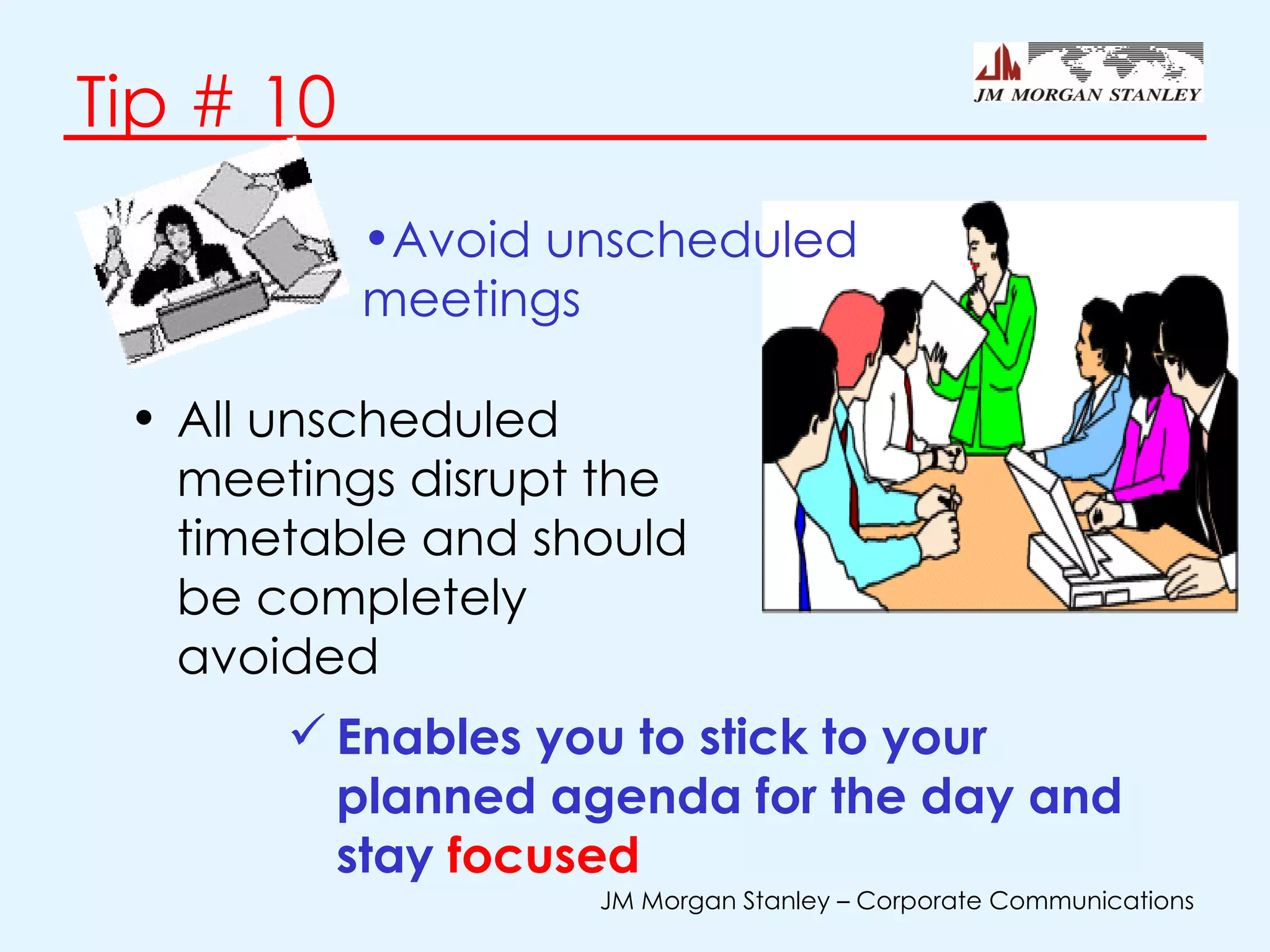 Tip # 10

JM MORGAN STANLEY

•Avoid unscheduled meetings

• All unscheduled meetings disrupt the timetable and should be completely avoided

✓ Enables you to stick to your planned agenda for the day and stay focused

JM Morgan Stanley – Corporate Communications